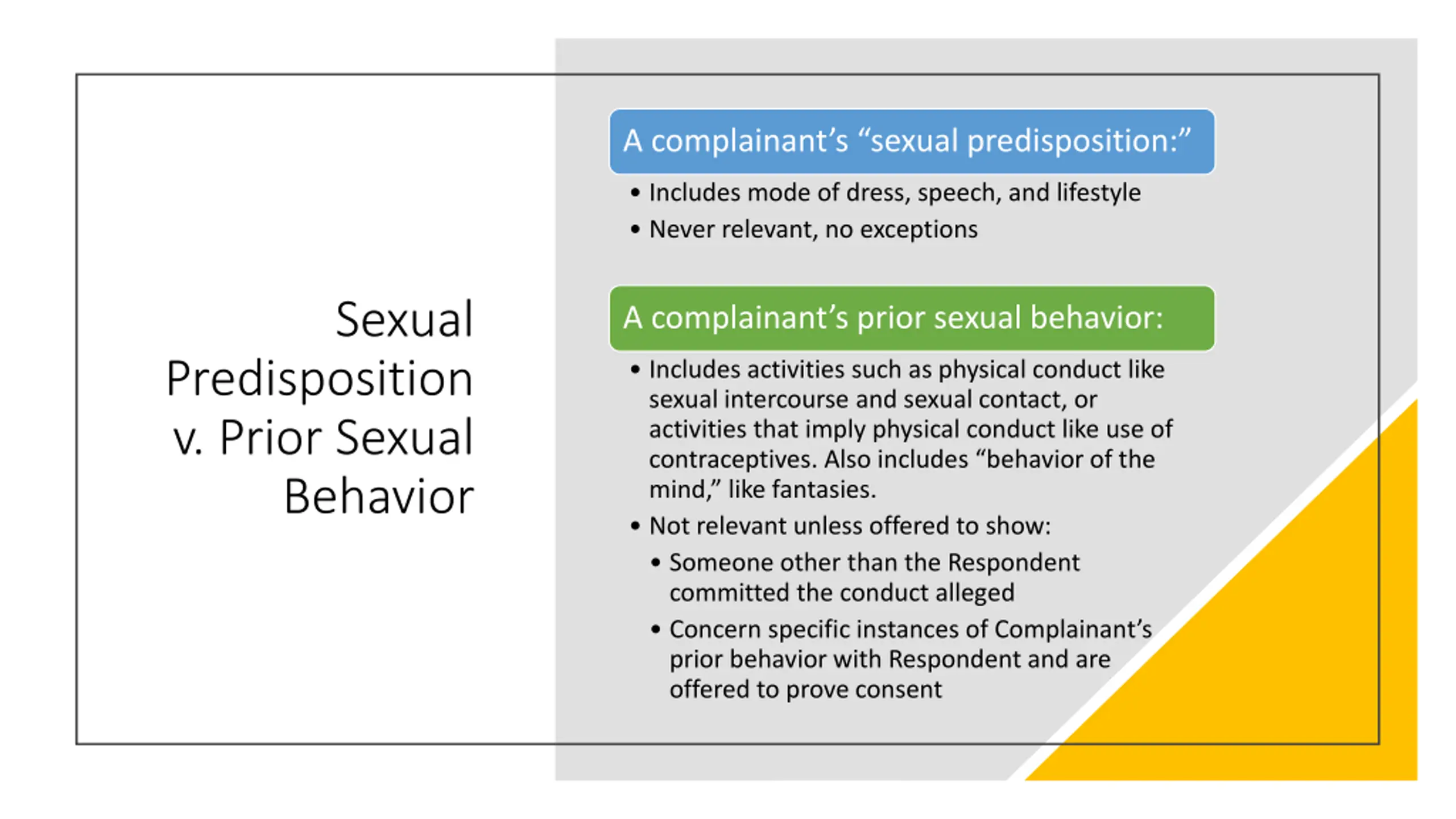 Sexual Predisposition v. Prior Sexual Behavior

A complainant's "sexual predisposition:"

• Includes mode of dress, speech, and lifestyle
• Never relevant, no exceptions

A complainant's prior sexual behavior:

• Includes activities such as physical conduct like sexual intercourse and sexual contact, or activities that imply physical conduct like use of contraceptives. Also includes "behavior of the mind," like fantasies.
• Not relevant unless offered to show:
  • Someone other than the Respondent committed the conduct alleged
  • Concern specific instances of Complainant's prior behavior with Respondent and are offered to prove consent